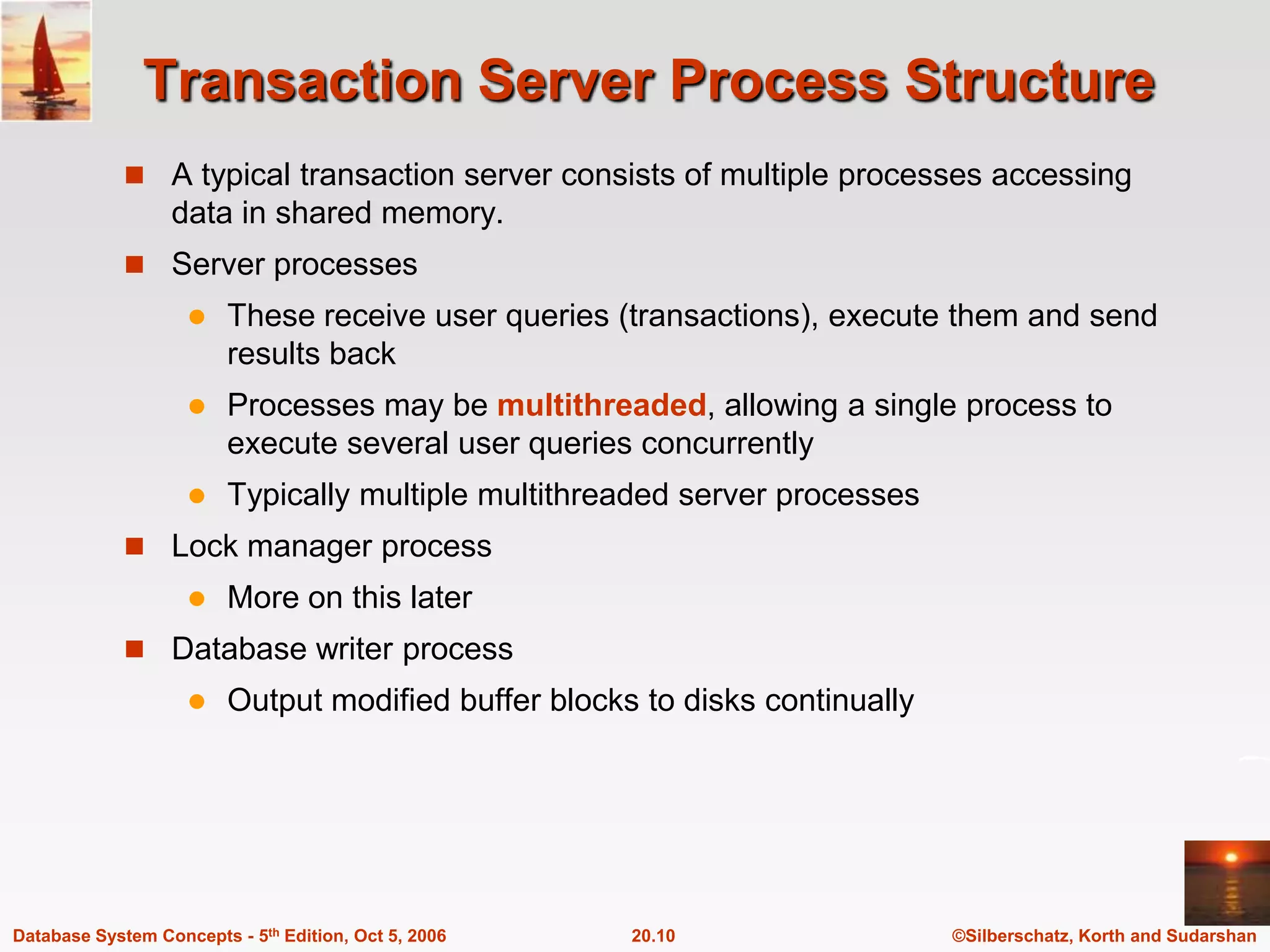 Transaction Server Process Structure

■ A typical transaction server consists of multiple processes accessing data in shared memory.

■ Server processes

● These receive user queries (transactions), execute them and send results back

● Processes may be multithreaded, allowing a single process to execute several user queries concurrently

● Typically multiple multithreaded server processes

■ Lock manager process

● More on this later

■ Database writer process

● Output modified buffer blocks to disks continually

Database System Concepts - 5$^{th}$ Edition, Oct 5, 2006

20.10

©Silberschatz, Korth and Sudarshan